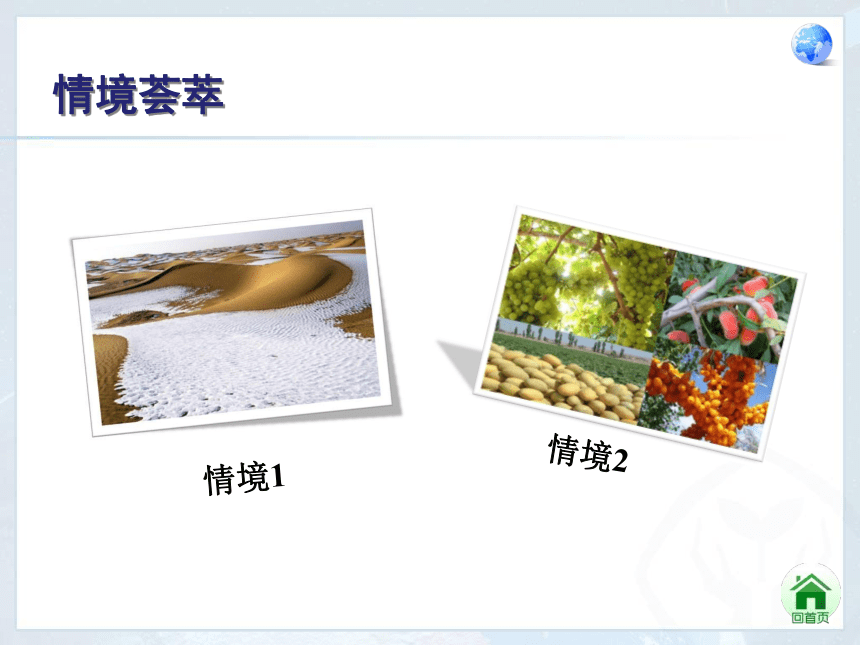 情境荟萃

情境1

情境2

回首页